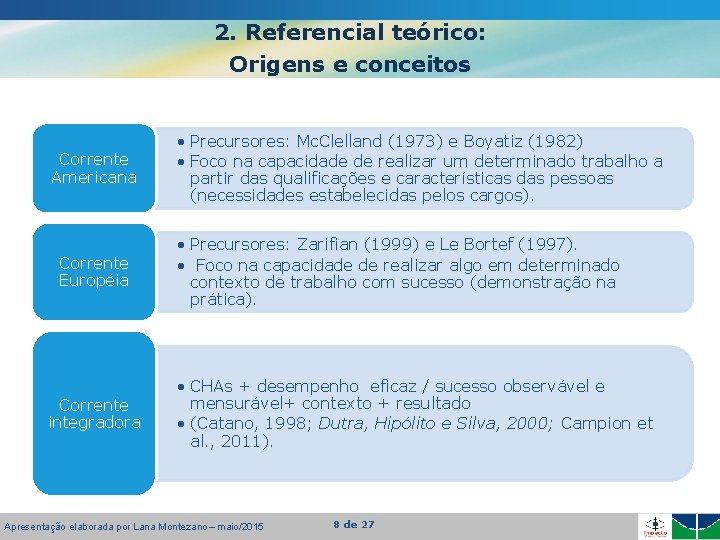 2. Referencial teórico:
Origens e conceitos

Corrente Americana

• Precursores: McClelland (1973) e Boyatiz (1982)
• Foco na capacidade de realizar um determinado trabalho a partir das qualificações e características das pessoas (necessidades estabelecidas pelos cargos).

Corrente Européia

• Precursores: Zarifian (1999) e Le Bortef (1997).
• Foco na capacidade de realizar algo em determinado contexto de trabalho com sucesso (demonstração na prática).

Corrente integradora

• CHAs + desempenho eficaz / sucesso observável e mensurável+ contexto + resultado
• (Catano, 1998; Dutra, Hipólito e Silva, 2000; Campion et al., 2011).

Apresentação elaborada por Lana Montezano – maio/2015

8 de 27